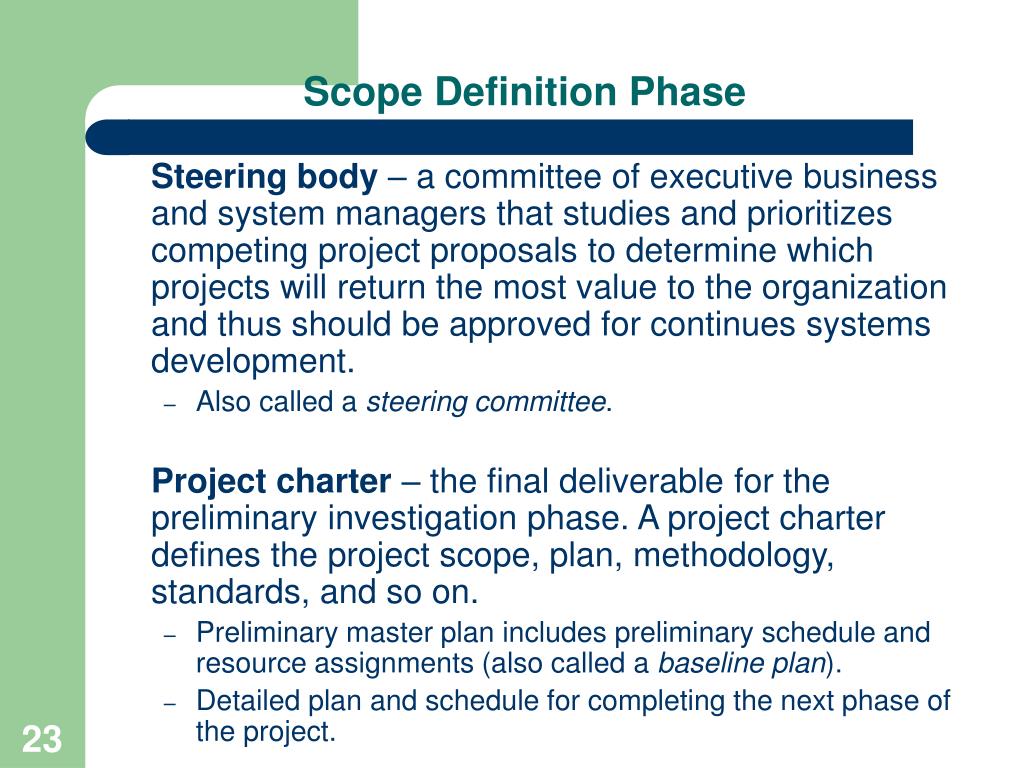 Scope Definition Phase

Steering body – a committee of executive business and system managers that studies and prioritizes competing project proposals to determine which projects will return the most value to the organization and thus should be approved for continues systems development.

– Also called a steering committee.

Project charter – the final deliverable for the preliminary investigation phase. A project charter defines the project scope, plan, methodology, standards, and so on.

– Preliminary master plan includes preliminary schedule and resource assignments (also called a baseline plan).

– Detailed plan and schedule for completing the next phase of the project.

23